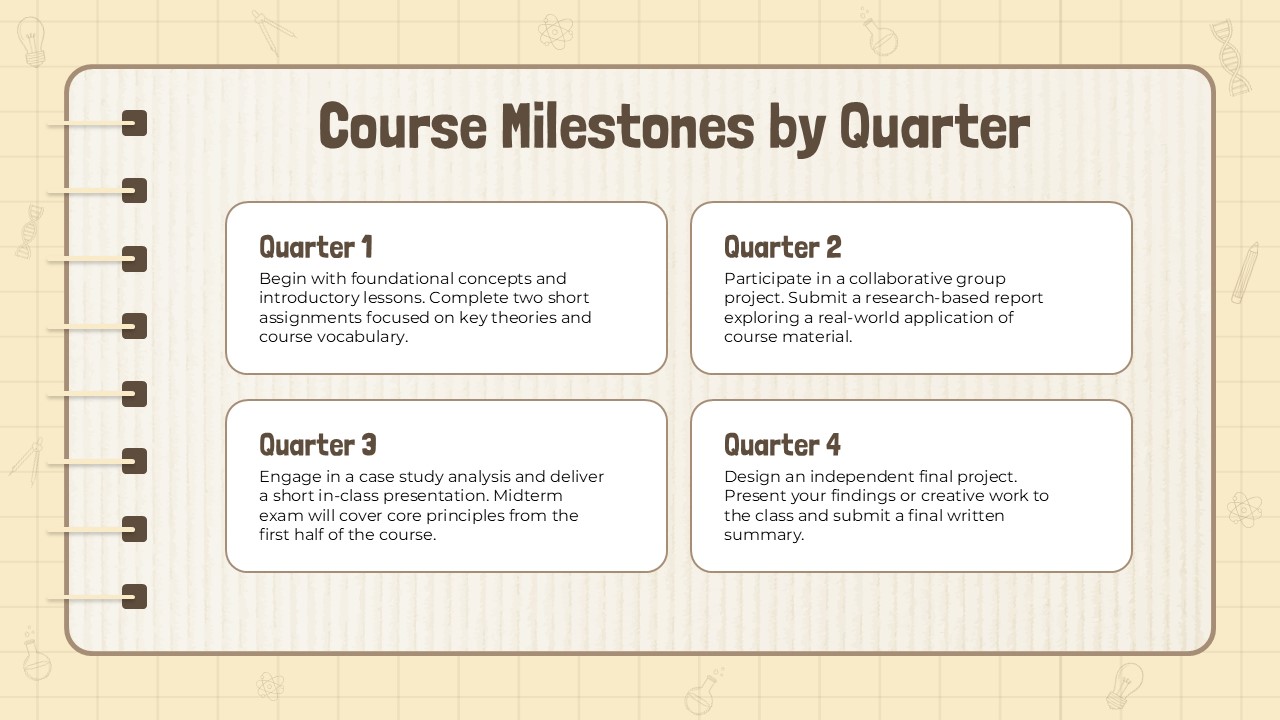 Course Milestones by Quarter

Quarter 1
Begin with foundational concepts and introductory lessons. Complete two short assignments focused on key theories and course vocabulary.

Quarter 2
Participate in a collaborative group project. Submit a research-based report exploring a real-world application of course material.

Quarter 3
Engage in a case study analysis and deliver a short in-class presentation. Midterm exam will cover core principles from the first half of the course.

Quarter 4
Design an independent final project. Present your findings or creative work to the class and submit a final written summary.